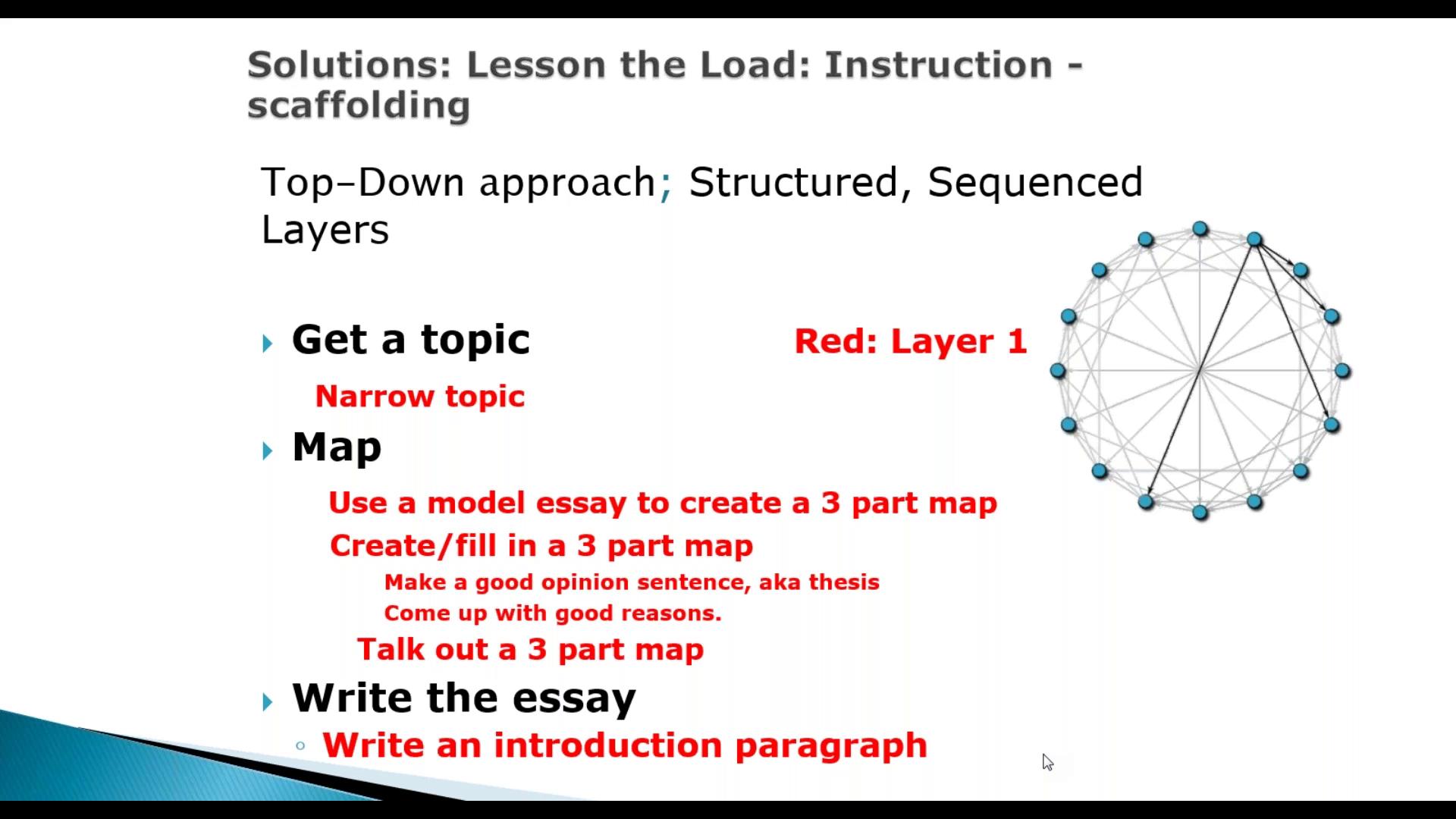 Solutions: Lesson the Load: Instruction - scaffolding

Top-Down approach; Structured, Sequenced Layers

Get a topic

Red: Layer 1

Narrow topic

Map

Use a model essay to create a 3 part map

Create/fill in a 3 part map

Make a good opinion sentence, aka thesis

Come up with good reasons.

Talk out a 3 part map

Write the essay

Write an introduction paragraph